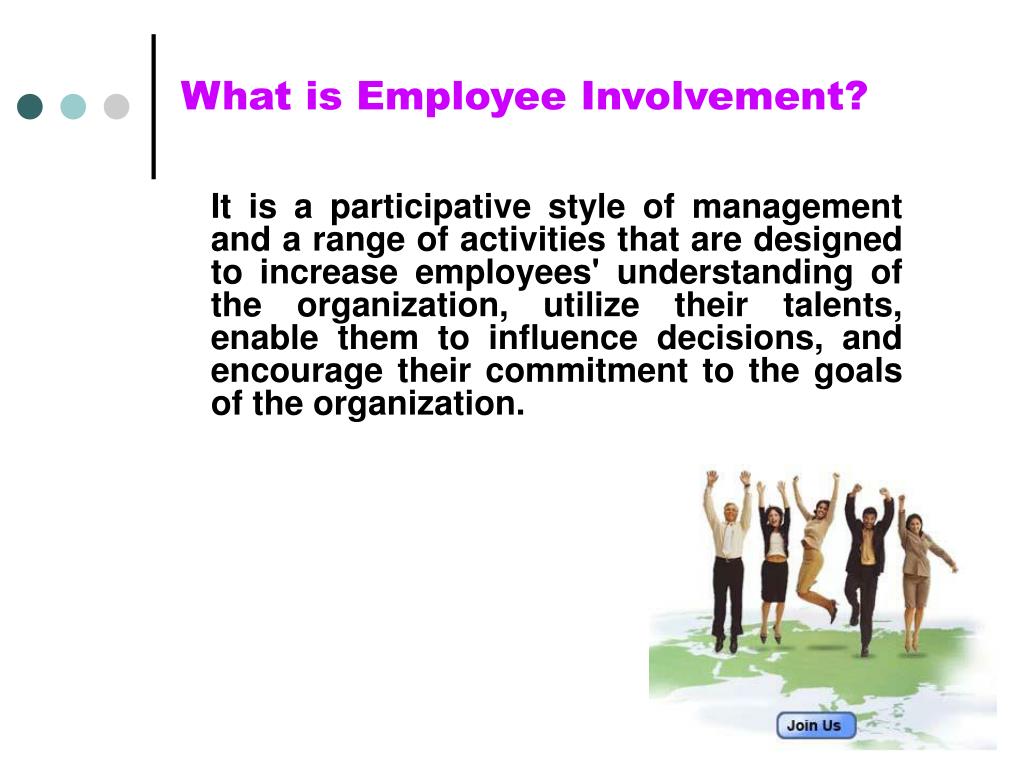 What is Employee Involvement?

It is a participative style of management and a range of activities that are designed to increase employees' understanding of the organization, utilize their talents, enable them to influence decisions, and encourage their commitment to the goals of the organization.

Join Us